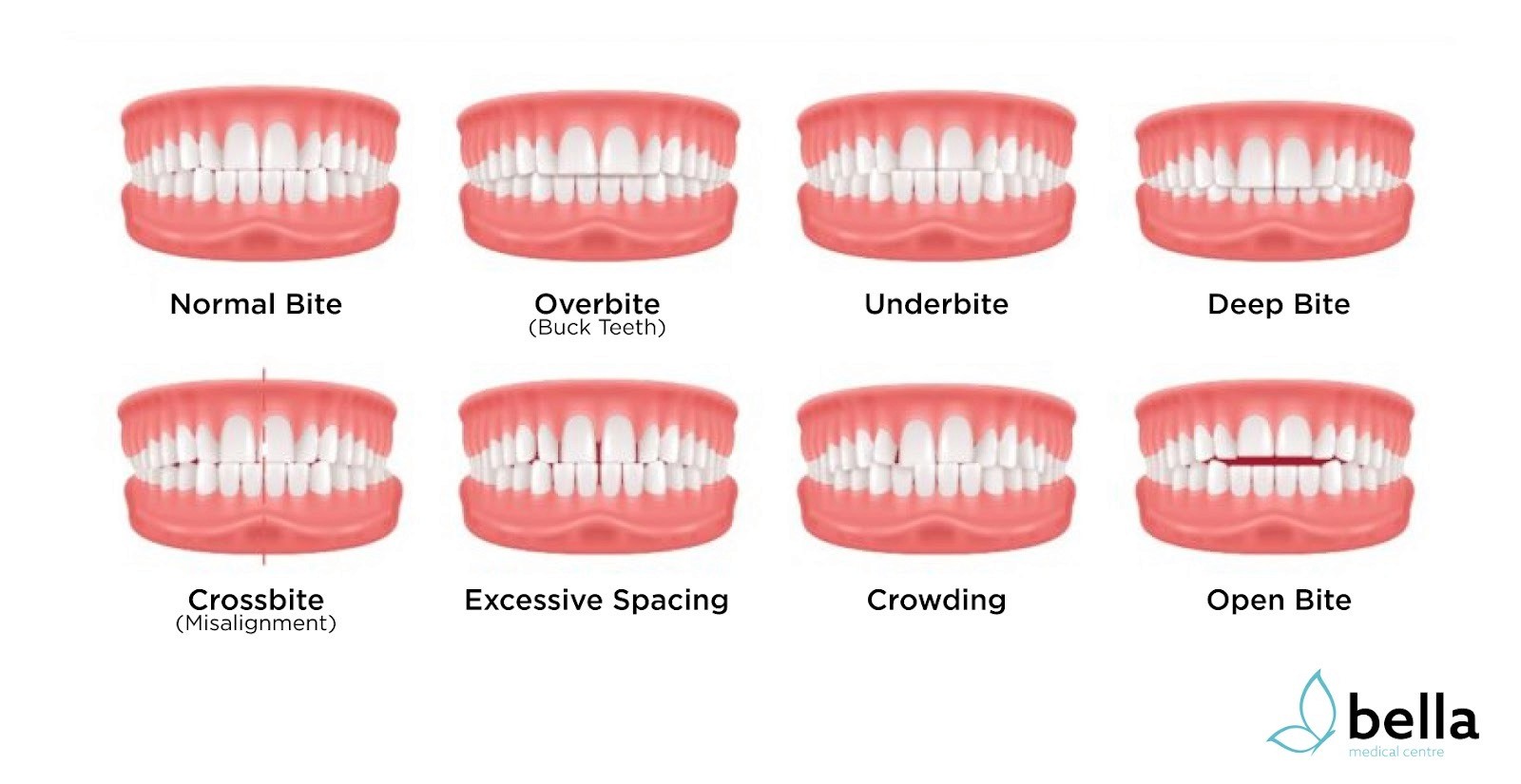 Normal Bite

Overbite
(Buck Teeth)

Underbite

Deep Bite

Crossbite
(Misalignment)

Excessive Spacing

Crowding

Open Bite

bella
medical centre